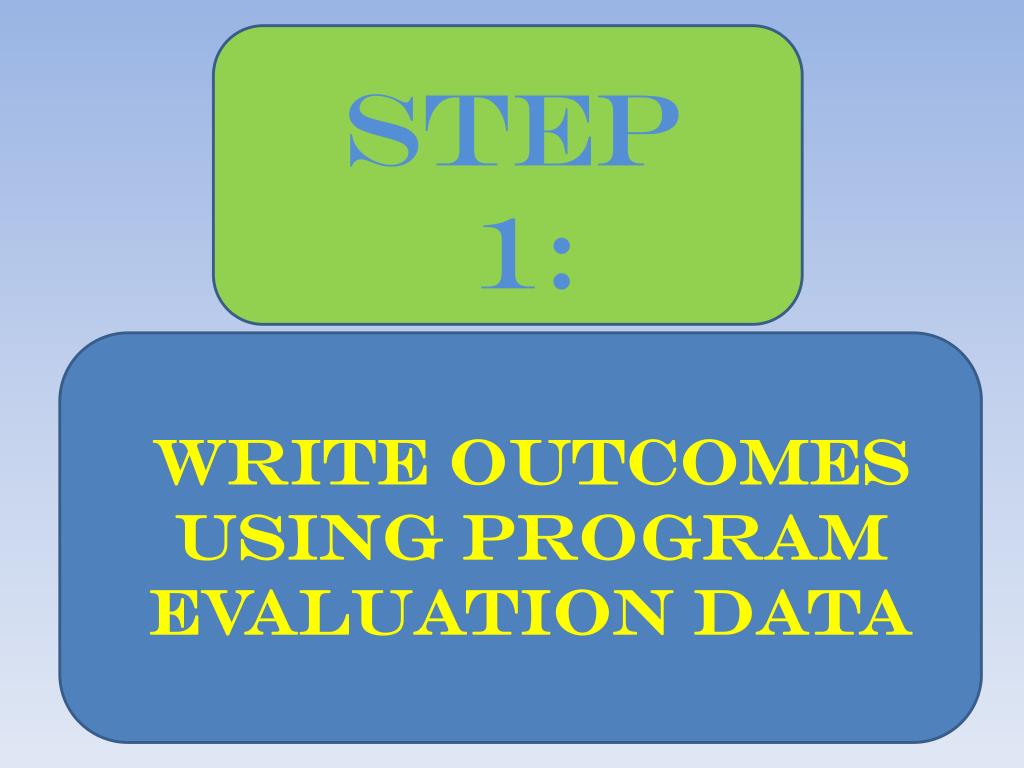 STEP 1:

WRITE OUTCOMES USING PROGRAM EVALUATION DATA